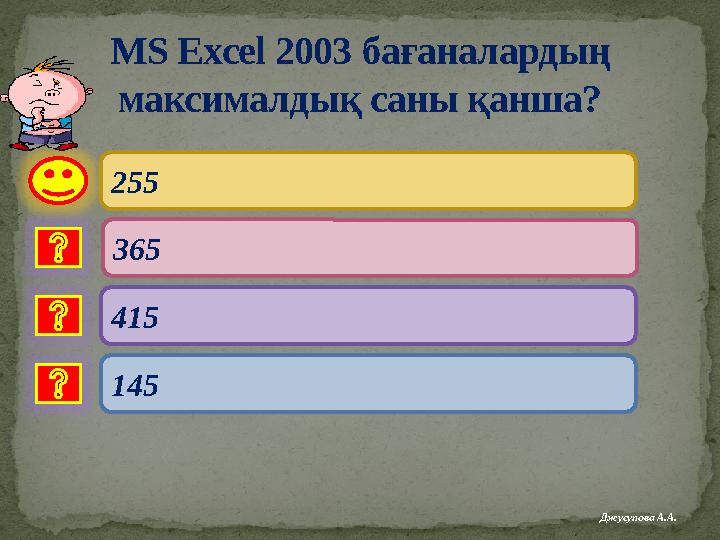 MS Excel 2003 бағаналардың максималдық саны қанша?

255

?

365

?

415

?

145

Джусупова А.А.